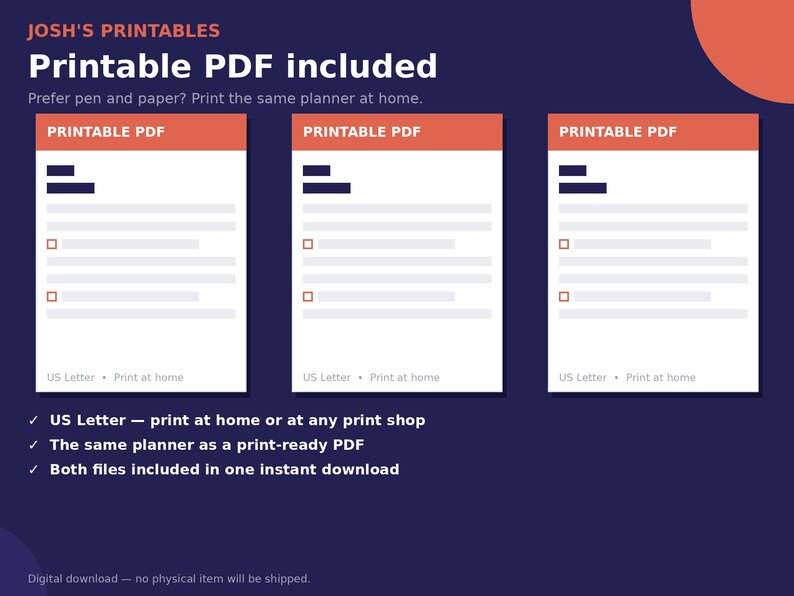 JOSH'S PRINTABLES

Printable PDF included

Prefer pen and paper? Print the same planner at home.

PRINTABLE PDF

☐
☐

US Letter • Print at home

PRINTABLE PDF

☐
☐

US Letter • Print at home

PRINTABLE PDF

☐
☐

US Letter • Print at home

✓ US Letter — print at home or at any print shop
✓ The same planner as a print-ready PDF
✓ Both files included in one instant download

Digital download — no physical item will be shipped.